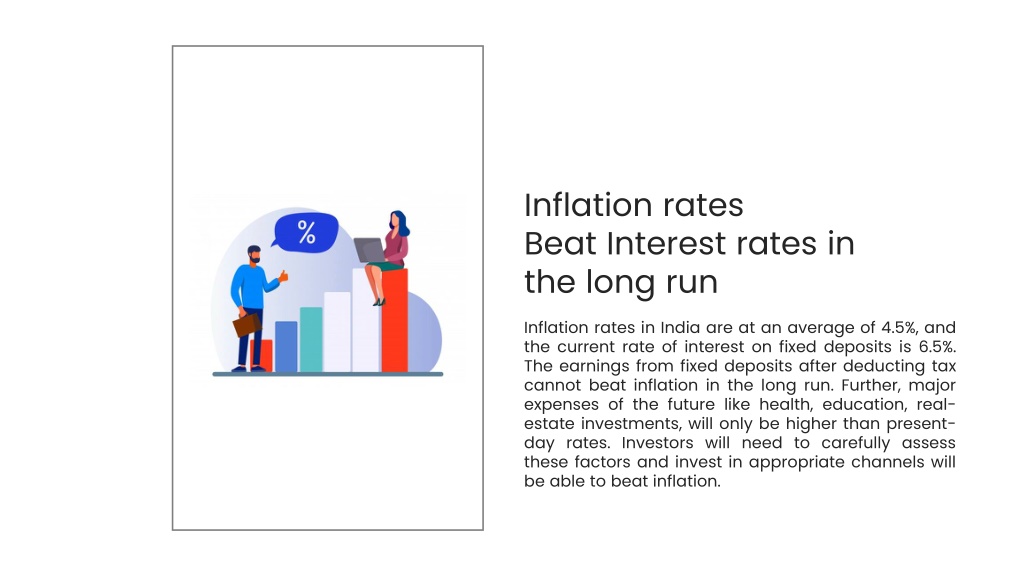 %

Inflation rates
Beat Interest rates in
the long run

Inflation rates in India are at an average of 4.5%, and the current rate of interest on fixed deposits is 6.5%. The earnings from fixed deposits after deducting tax cannot beat inflation in the long run. Further, major expenses of the future like health, education, real-estate investments, will only be higher than present-day rates. Investors will need to carefully assess these factors and invest in appropriate channels will be able to beat inflation.